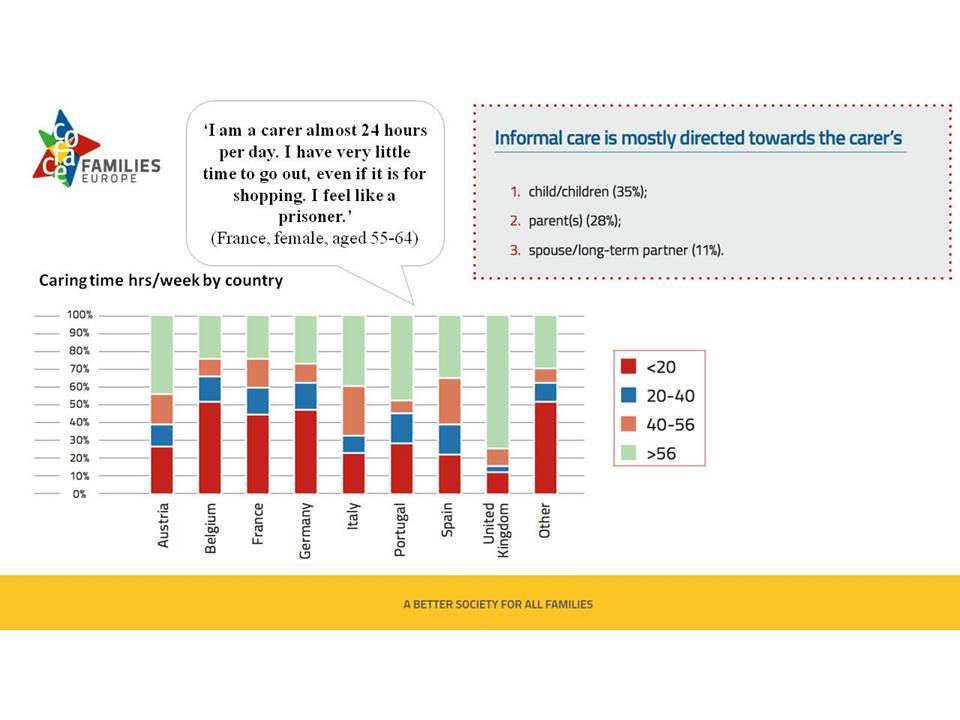 coface FAMILIES EUROPE

'I am a carer almost 24 hours per day. I have very little time to go out, even if it is for shopping. I feel like a prisoner.'
(France, female, aged 55-64)

Informal care is mostly directed towards the carer's

1. child/children (35%);
2. parent(s) (28%);
3. spouse/long-term partner (11%).

Caring time hrs/week by country

100%
90%
80%
70%
60%
50%
40%
30%
20%
10%
0%

Austria
Belgium
France
Germany
Italy
Portugal
Spain
United Kingdom
Other

<20
20-40
40-56
>56

A BETTER SOCIETY FOR ALL FAMILIES